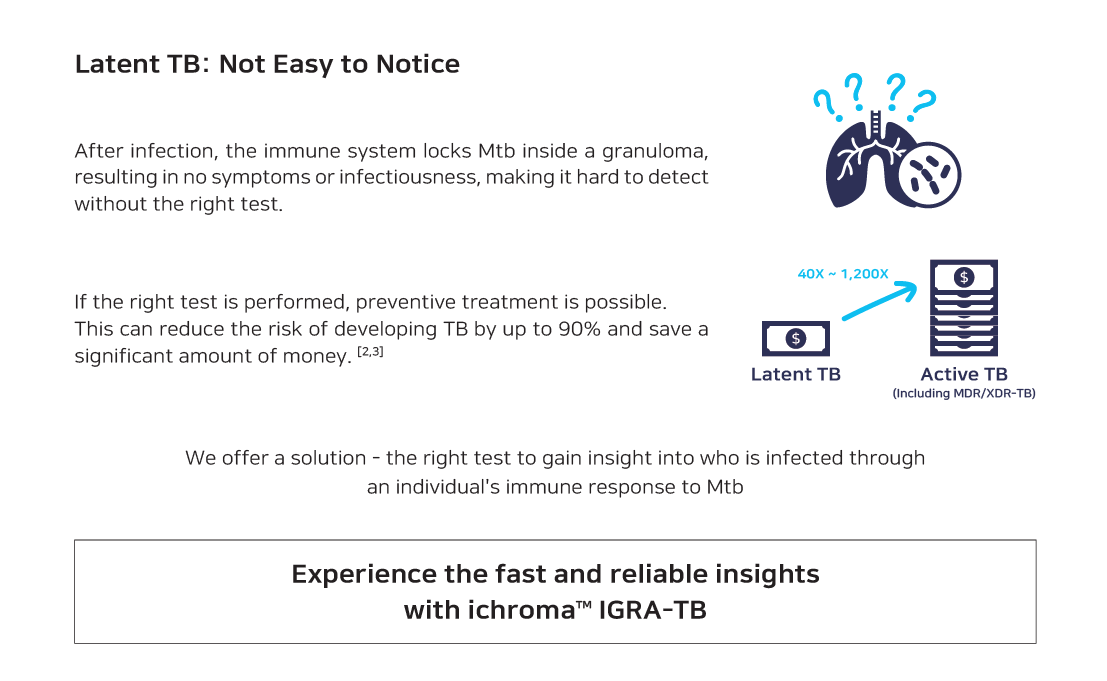 Latent TB: Not Easy to Notice

After infection, the immune system locks Mtb inside a granuloma, resulting in no symptoms or infectiousness, making it hard to detect without the right test.

? ? ? ?

If the right test is performed, preventive treatment is possible. This can reduce the risk of developing TB by up to 90% and save a significant amount of money. $^{[2,3]}$

40X ~ 1,200X

$

$

Latent TB

Active TB
(Including MDR/XDR-TB)

We offer a solution - the right test to gain insight into who is infected through an individual's immune response to Mtb

Experience the fast and reliable insights with ichroma™ IGRA-TB